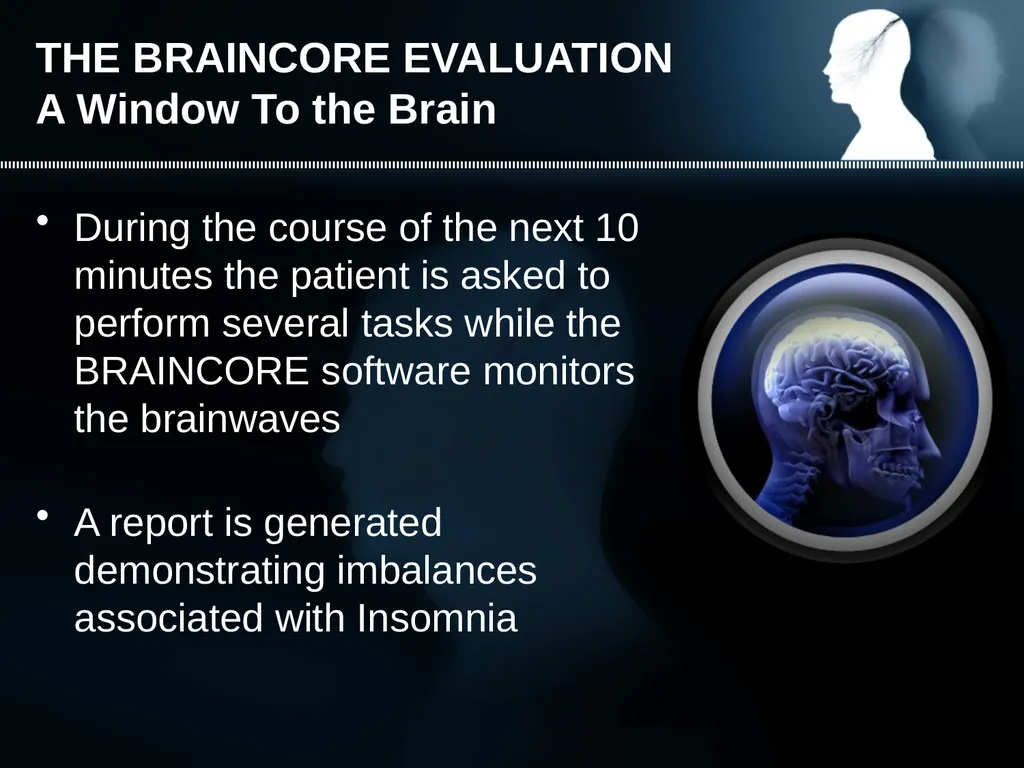 THE BRAINCORE EVALUATION
A Window To the Brain

• During the course of the next 10 minutes the patient is asked to perform several tasks while the BRAINCORE software monitors the brainwaves

• A report is generated demonstrating imbalances associated with Insomnia